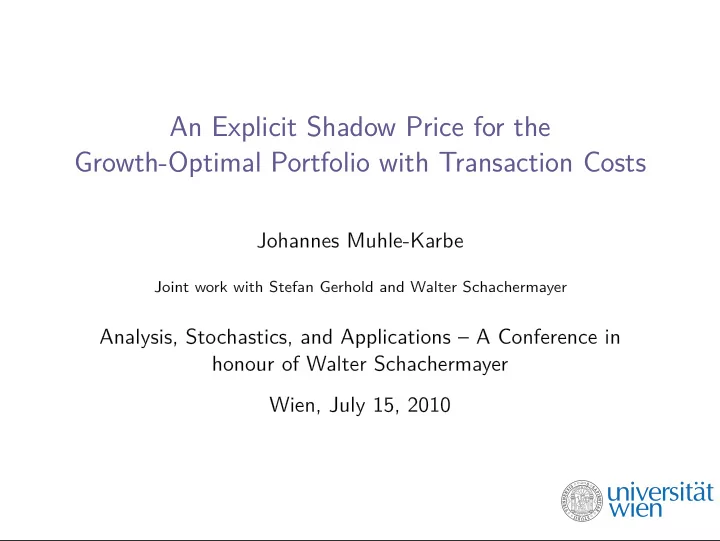 An Explicit Shadow Price for the Growth-Optimal Portfolio with Transaction Costs

Johannes Muhle-Karbe

Joint work with Stefan Gerhold and Walter Schachermayer

Analysis, Stochastics, and Applications – A Conference in honour of Walter Schachermayer

Wien, July 15, 2010

universität wien